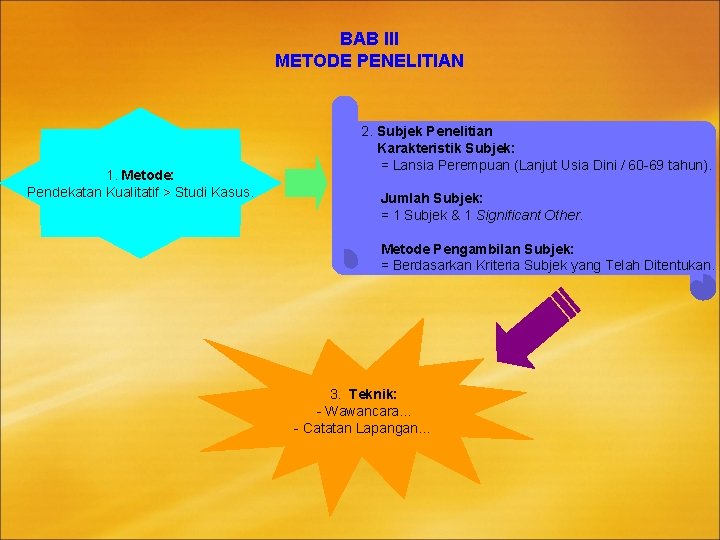 BAB III
METODE PENELITIAN

1. Metode:
Pendekatan Kualitatif > Studi Kasus.

2. Subjek Penelitian
Karakteristik Subjek:
= Lansia Perempuan (Lanjut Usia Dini / 60-69 tahun).

Jumlah Subjek:
= 1 Subjek & 1 Significant Other.

Metode Pengambilan Subjek:
= Berdasarkan Kriteria Subjek yang Telah Ditentukan.

3. Teknik:
- Wawancara...
- Catatan Lapangan...